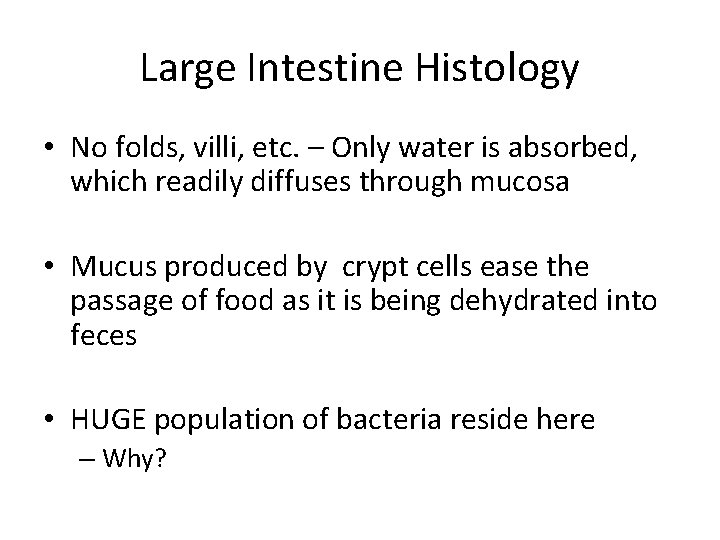 Large Intestine Histology

• No folds, villi, etc. – Only water is absorbed, which readily diffuses through mucosa

• Mucus produced by crypt cells ease the passage of food as it is being dehydrated into feces

• HUGE population of bacteria reside here
– Why?